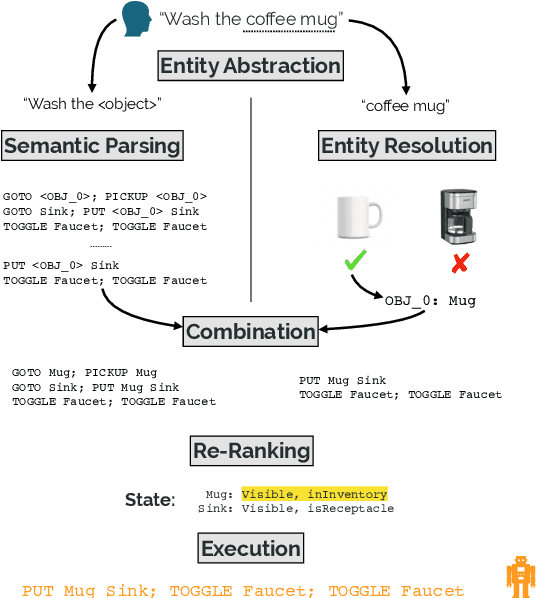 "Wash the coffee mug"

Entity Abstraction

"Wash the <object>"

"coffee mug"

Semantic Parsing

Entity Resolution

GOTO <OBJ_0>; PICKUP <OBJ_0>
GOTO Sink; PUT <OBJ_0> Sink
TOGGLE Faucet; TOGGLE Faucet

.........

PUT <OBJ_0> Sink
TOGGLE Faucet; TOGGLE Faucet

OBJ_0: Mug

Combination

GOTO Mug; PICKUP Mug
GOTO Sink; PUT Mug Sink
TOGGLE Faucet; TOGGLE Faucet

PUT Mug Sink
TOGGLE Faucet; TOGGLE Faucet

Re-Ranking

State:

Mug: Visible, inInventory
Sink: Visible, isReceptacle

Execution

PUT Mug Sink; TOGGLE Faucet; TOGGLE Faucet